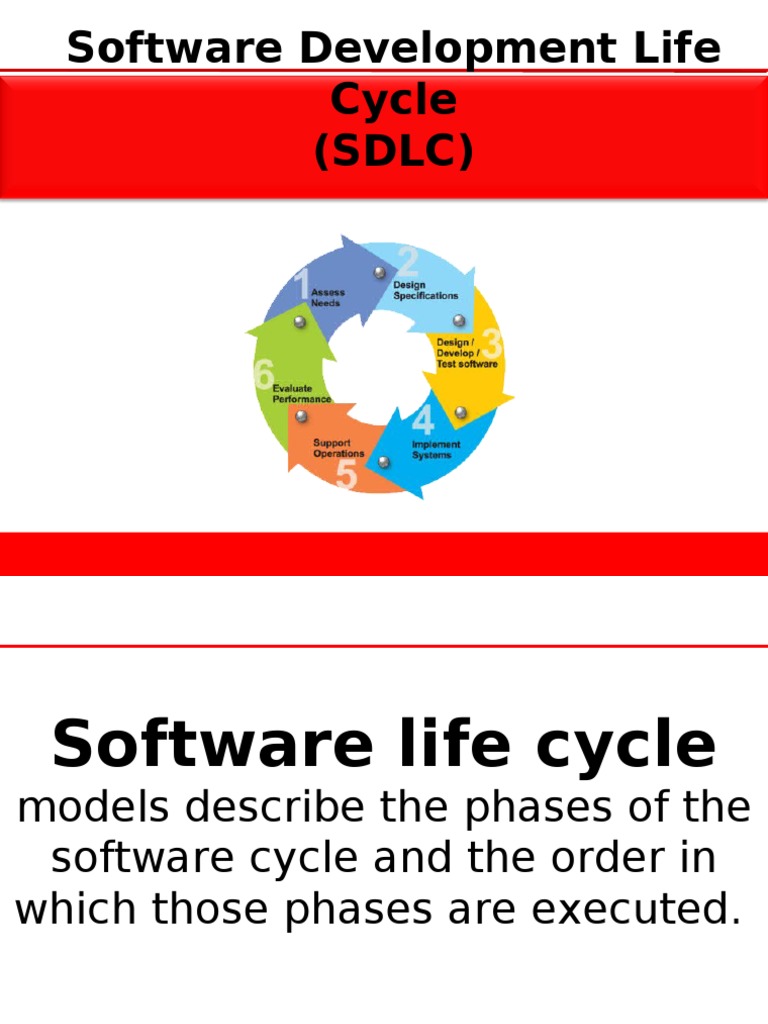 Software Development Life Cycle
(SDLC)

1 Assess Needs
2 Design Specifications
3 Design / Develop / Test software
4 Implement Systems
5 Support Operations
6 Evaluate Performance

Software life cycle
models describe the phases of the software cycle and the order in which those phases are executed.